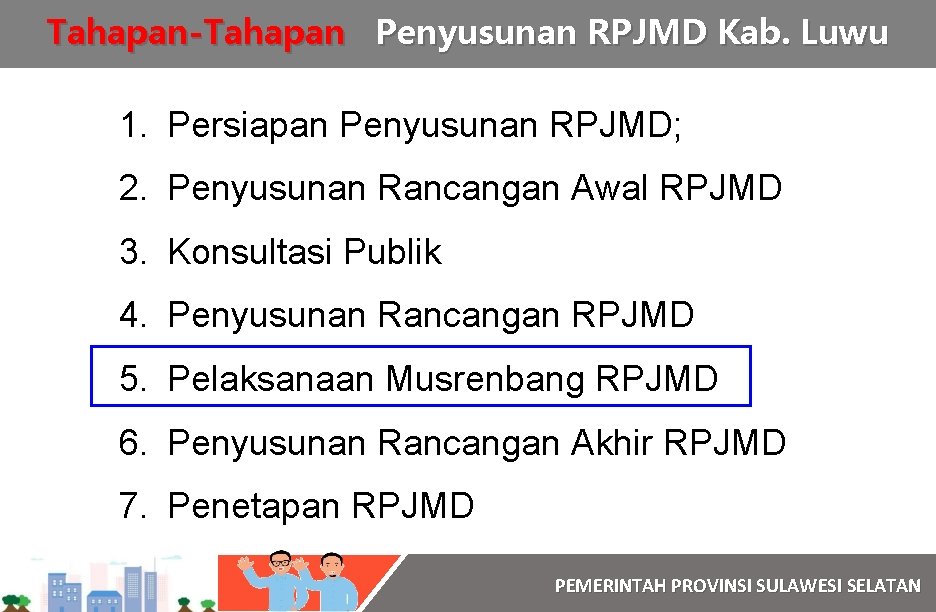 Tahapan-Tahapan Penyusunan RPJMD Kab. Luwu

1. Persiapan Penyusunan RPJMD;
2. Penyusunan Rancangan Awal RPJMD
3. Konsultasi Publik
4. Penyusunan Rancangan RPJMD
5. Pelaksanaan Musrenbang RPJMD
6. Penyusunan Rancangan Akhir RPJMD
7. Penetapan RPJMD

PEMERINTAH PROVINSI SULAWESI SELATAN